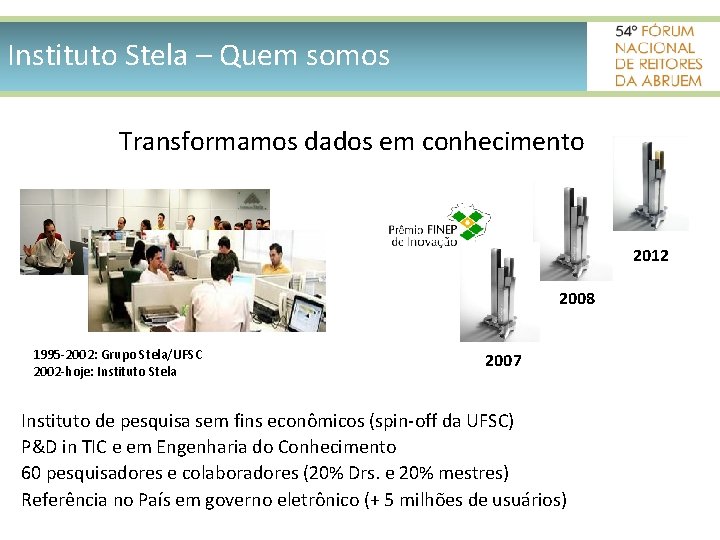 Instituto Stela – Quem somos

54º FÓRUM NACIONAL DE REITORES DA ABRUEM

Transformamos dados em conhecimento

Prêmio FINEP de Inovação

2012

2008

2007

1995-2002: Grupo Stela/UFSC
2002-hoje: Instituto Stela

Instituto de pesquisa sem fins econômicos (spin-off da UFSC)
P&D in TIC e em Engenharia do Conhecimento
60 pesquisadores e colaboradores (20% Drs. e 20% mestres)
Referência no País em governo eletrônico (+ 5 milhões de usuários)